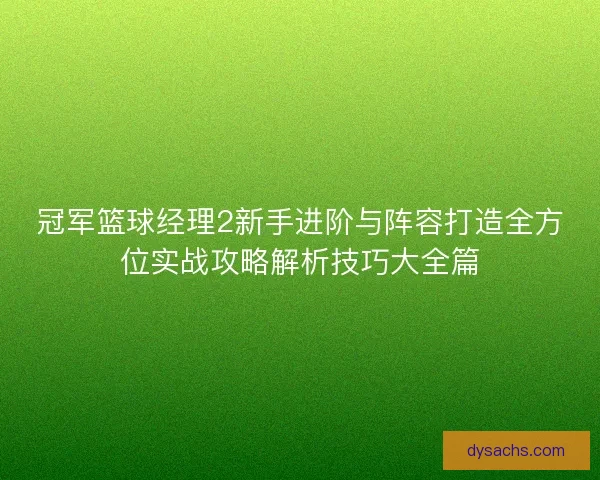 冠军篮球经理2新手进阶与阵容打造全方位实战攻略解析技巧大全篇

dysachs.com